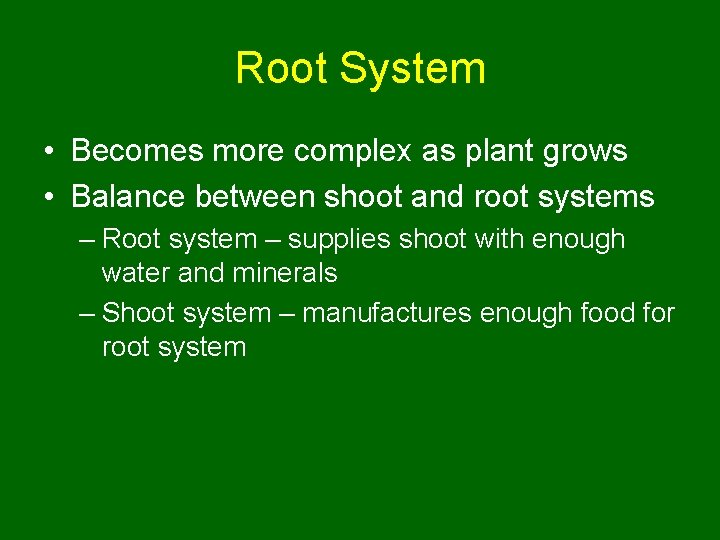 Root System

• Becomes more complex as plant grows
• Balance between shoot and root systems
– Root system – supplies shoot with enough water and minerals
– Shoot system – manufactures enough food for root system